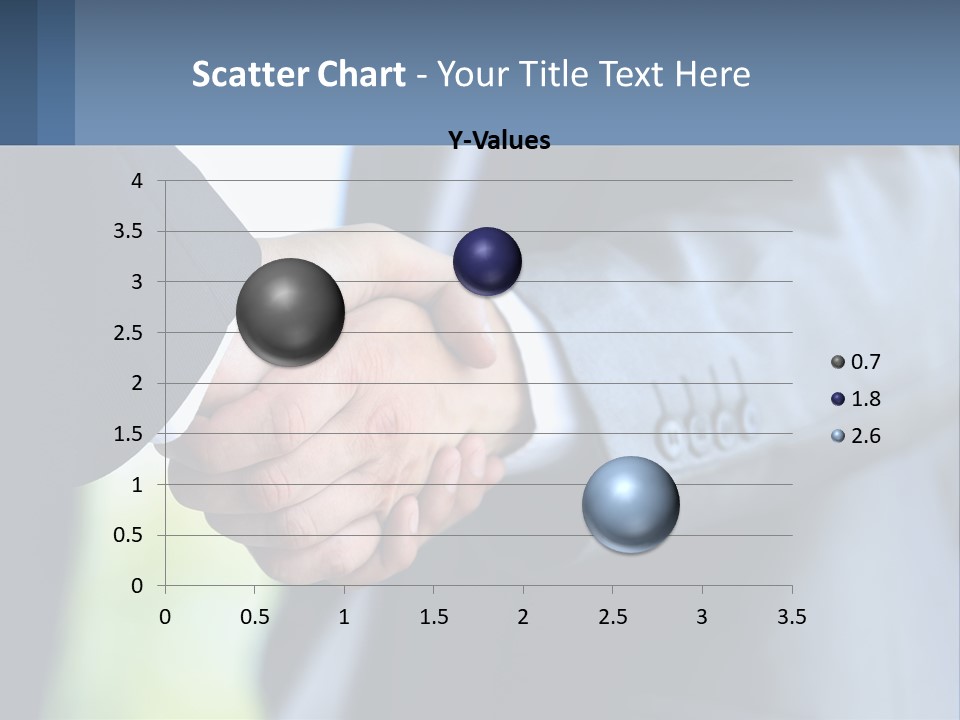 Scatter Chart - Your Title Text Here

Y-Values

4
3.5
3
2.5
2
1.5
1
0.5
0

0 0.5 1 1.5 2 2.5 3 3.5

0.7
1.8
2.6